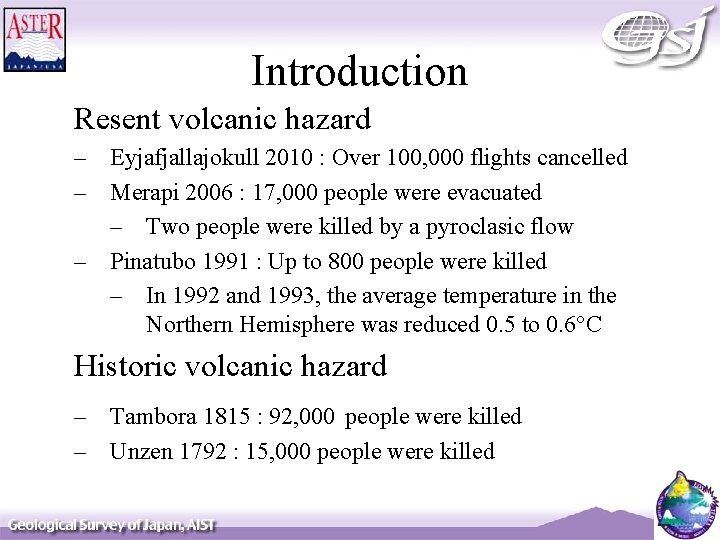 ASTER
JAPAN/USA

gsj

Introduction

Resent volcanic hazard

– Eyjafjallajokull 2010 : Over 100,000 flights cancelled
– Merapi 2006 : 17,000 people were evacuated
  – Two people were killed by a pyroclasic flow
– Pinatubo 1991 : Up to 800 people were killed
  – In 1992 and 1993, the average temperature in the Northern Hemisphere was reduced 0.5 to 0.6°C

Historic volcanic hazard

– Tambora 1815 : 92,000 people were killed
– Unzen 1792 : 15,000 people were killed

Geological Survey of Japan, AIST